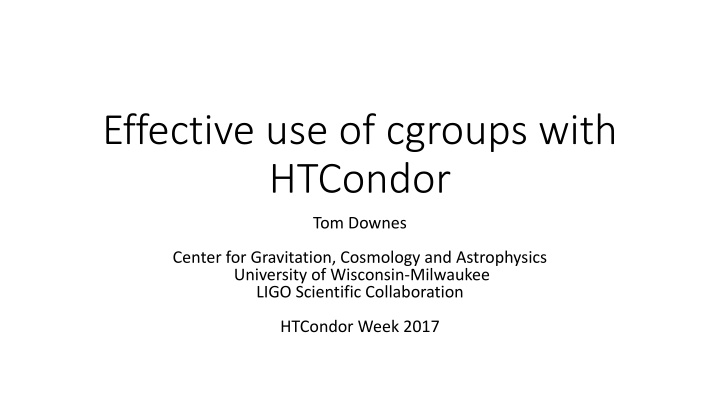 Effective use of cgroups with HTCondor

Tom Downes

Center for Gravitation, Cosmology and Astrophysics
University of Wisconsin-Milwaukee
LIGO Scientific Collaboration

HTCondor Week 2017